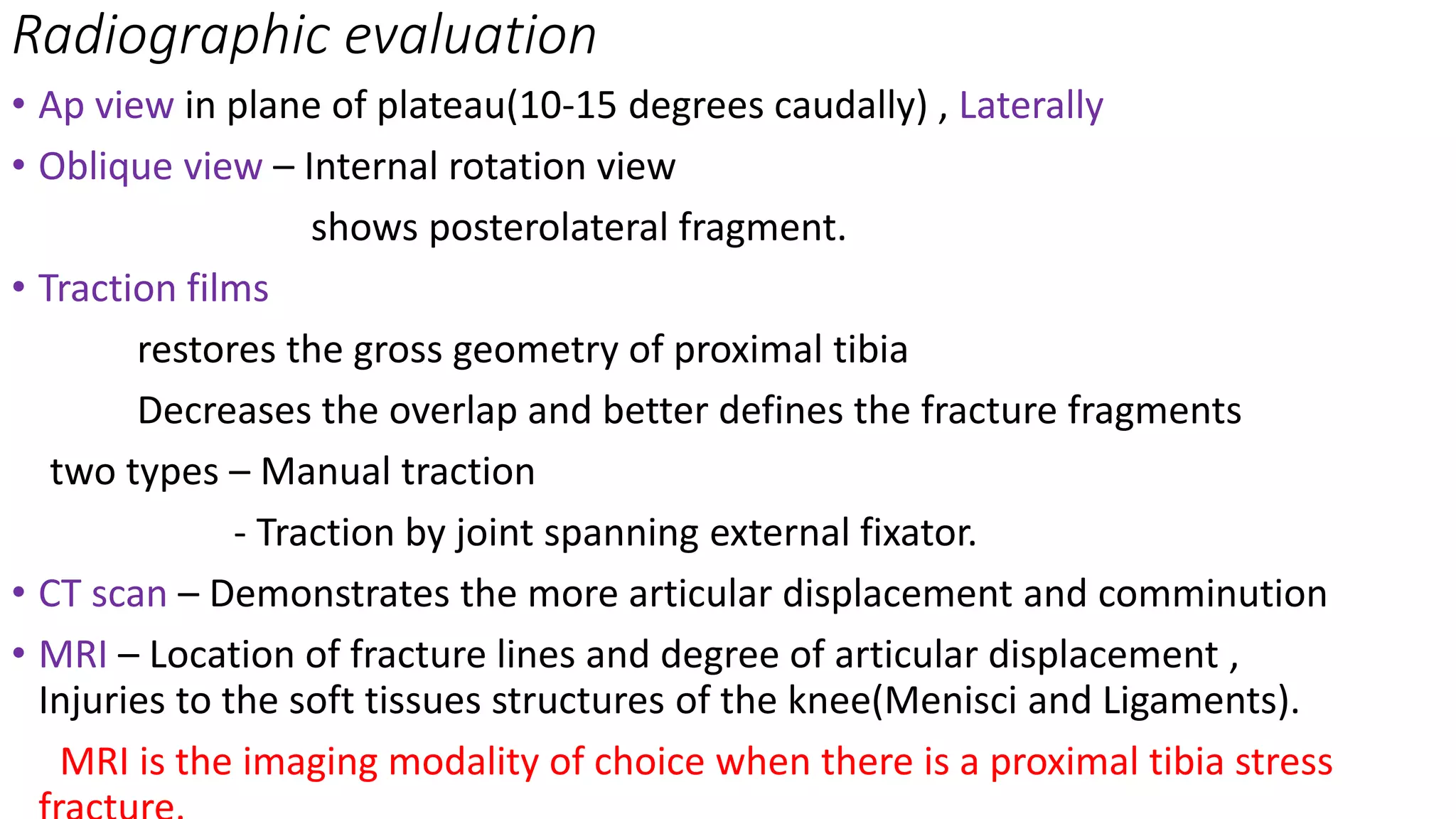 Radiographic evaluation

• Ap view in plane of plateau(10-15 degrees caudally) , Laterally

• Oblique view – Internal rotation view

shows posterolateral fragment.

• Traction films

restores the gross geometry of proximal tibia

Decreases the overlap and better defines the fracture fragments

two types – Manual traction

- Traction by joint spanning external fixator.

• CT scan – Demonstrates the more articular displacement and comminution

• MRI – Location of fracture lines and degree of articular displacement , Injuries to the soft tissues structures of the knee(Menisci and Ligaments).

MRI is the imaging modality of choice when there is a proximal tibia stress fracture.